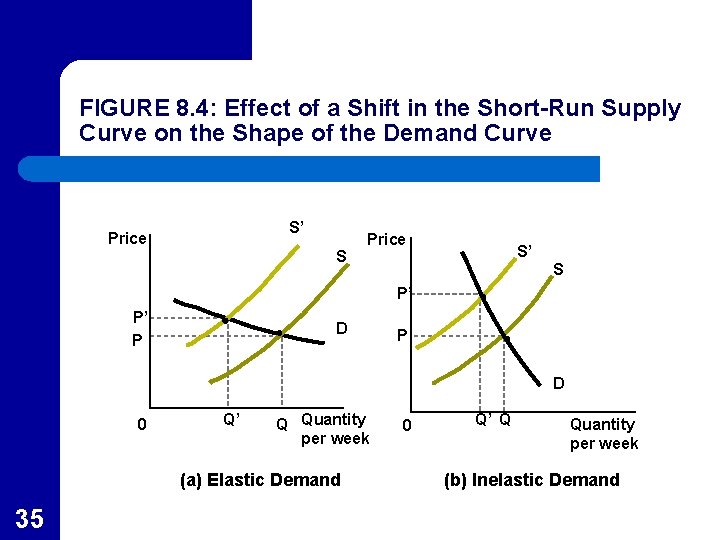 FIGURE 8.4: Effect of a Shift in the Short-Run Supply Curve on the Shape of the Demand Curve

Price
S'
S
P'
P
D
0
Q'
Q
Quantity per week

(a) Elastic Demand

Price
S'
S
P'
P
D
0
Q'
Q
Quantity per week

(b) Inelastic Demand

35